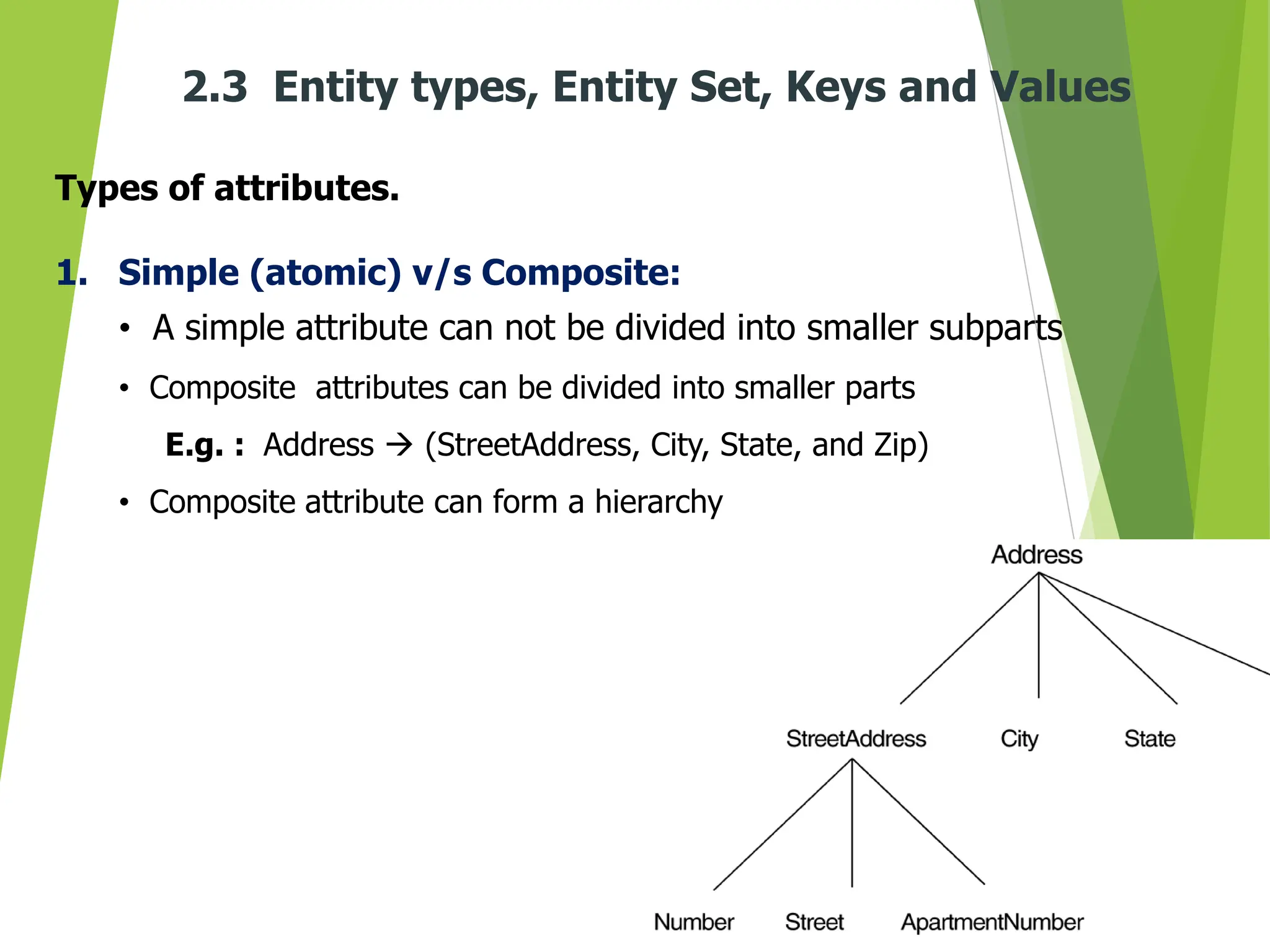 2.3 Entity types, Entity Set, Keys and Values

Types of attributes.

1. Simple (atomic) v/s Composite:

• A simple attribute can not be divided into smaller subparts

• Composite attributes can be divided into smaller parts

E.g. : Address → (StreetAddress, City, State, and Zip)

• Composite attribute can form a hierarchy

Address

StreetAddress City State

Number Street ApartmentNumber